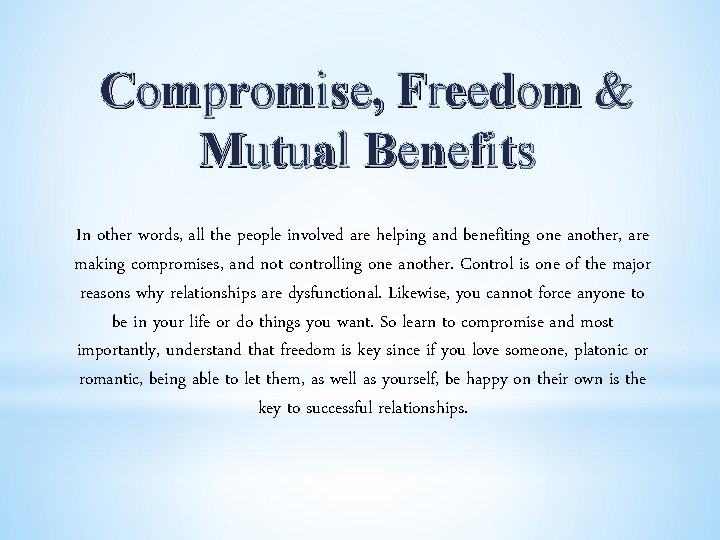 Compromise, Freedom & Mutual Benefits

In other words, all the people involved are helping and benefiting one another, are making compromises, and not controlling one another. Control is one of the major reasons why relationships are dysfunctional. Likewise, you cannot force anyone to be in your life or do things you want. So learn to compromise and most importantly, understand that freedom is key since if you love someone, platonic or romantic, being able to let them, as well as yourself, be happy on their own is the key to successful relationships.